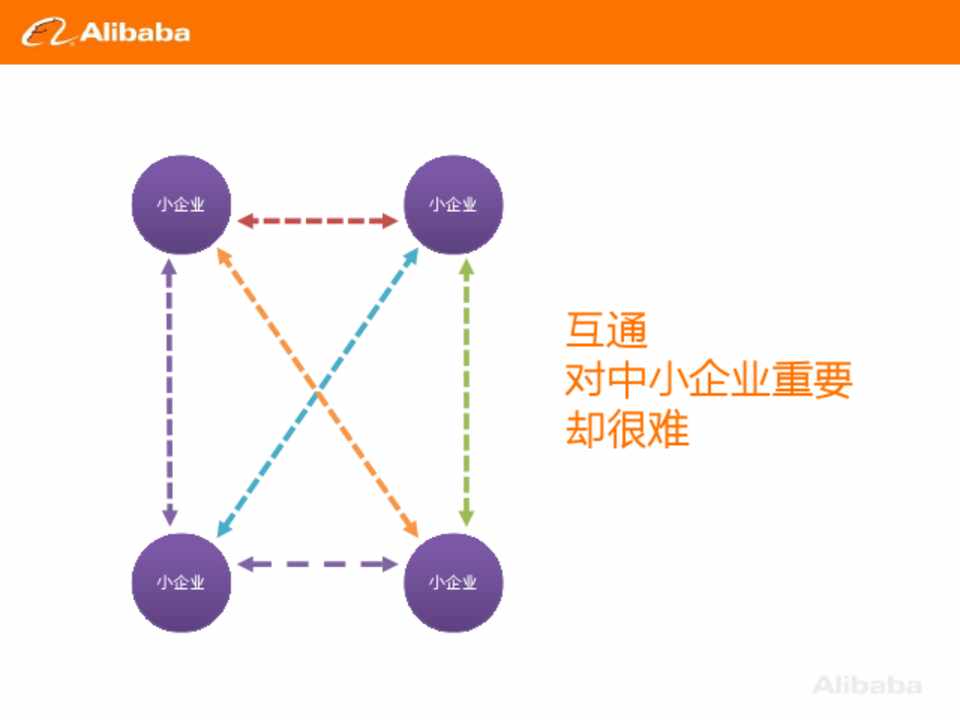 Alibaba

小企业

小企业

小企业

小企业

互通
对中小企业重要
却很难

Alibaba